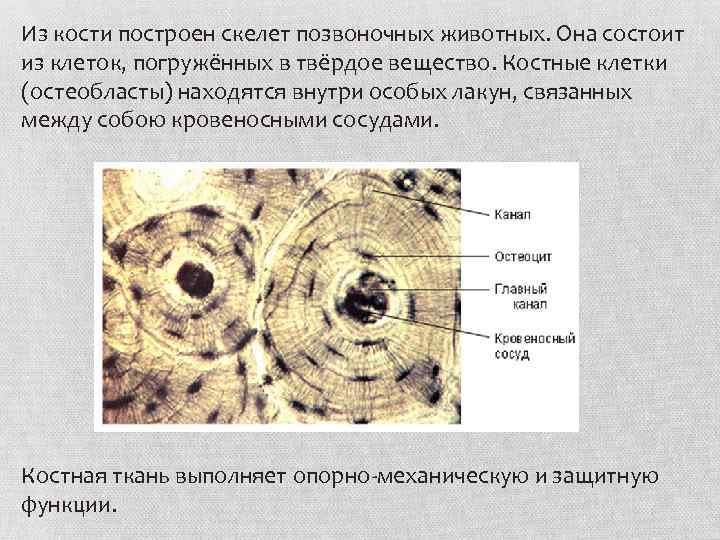 Из кости построен скелет позвоночных животных. Она состоит из клеток, погружённых в твёрдое вещество. Костные клетки (остеобласты) находятся внутри особых лакун, связанных между собою кровеносными сосудами.

Канал

Остеоцит

Главный канал

Кровеносный сосуд

Костная ткань выполняет опорно-механическую и защитную функции.